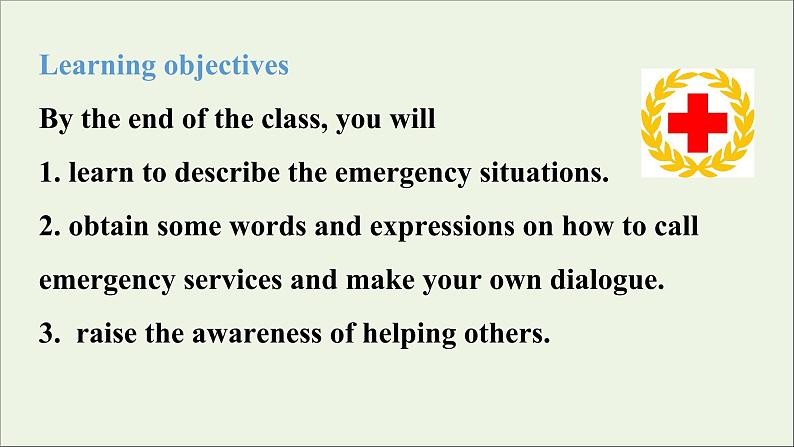 Learning objectives

By the end of the class, you will

1. learn to describe the emergency situations.

2. obtain some words and expressions on how to call emergency services and make your own dialogue.

3. raise the awareness of helping others.